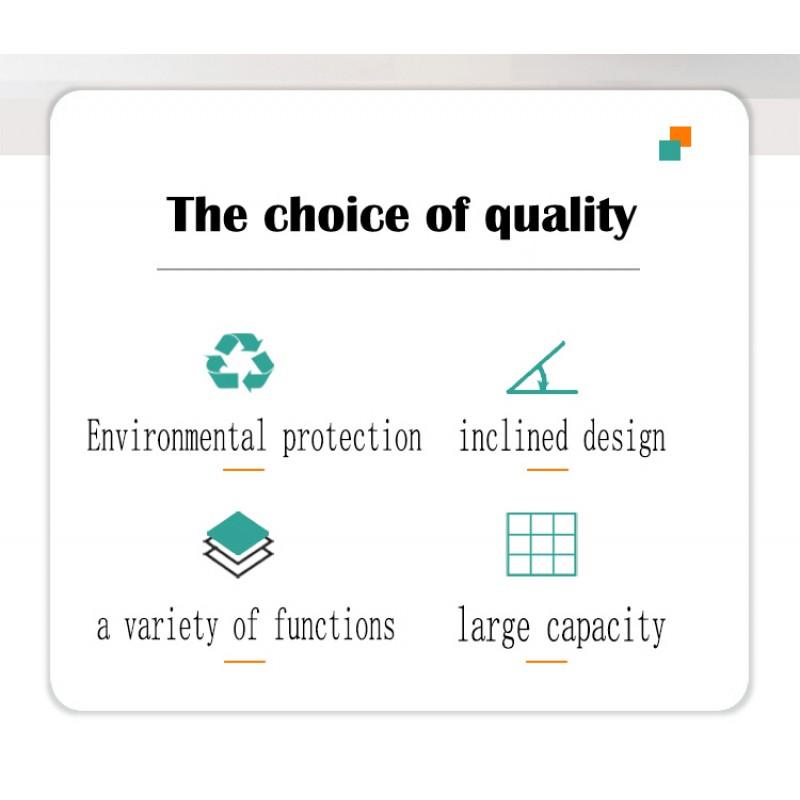 The choice of quality

Environmental protection

inclined design

a variety of functions

large capacity